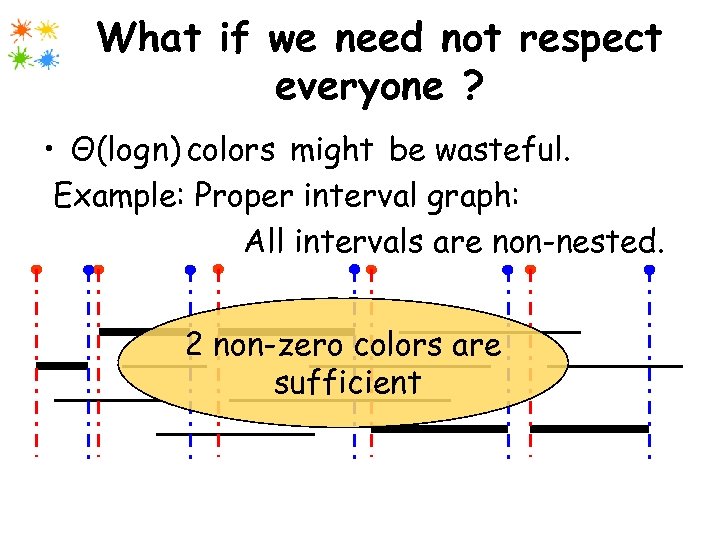 What if we need not respect everyone ?

• $\Theta(\log n)$ colors might be wasteful.
Example: Proper interval graph:
All intervals are non-nested.

2 non-zero colors are sufficient